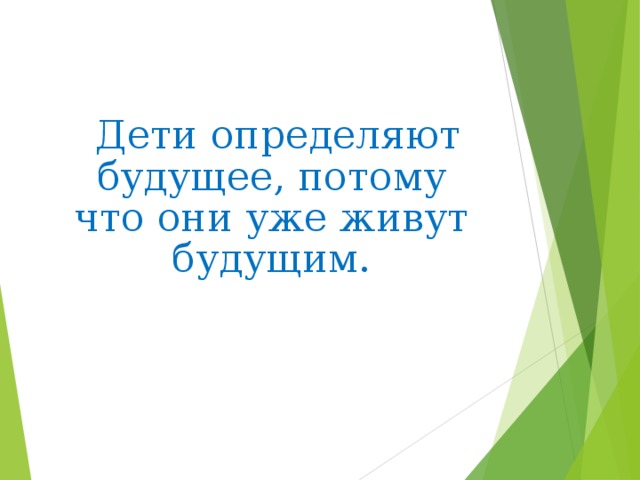 Дети определяют будущее, потому что они уже живут будущим.